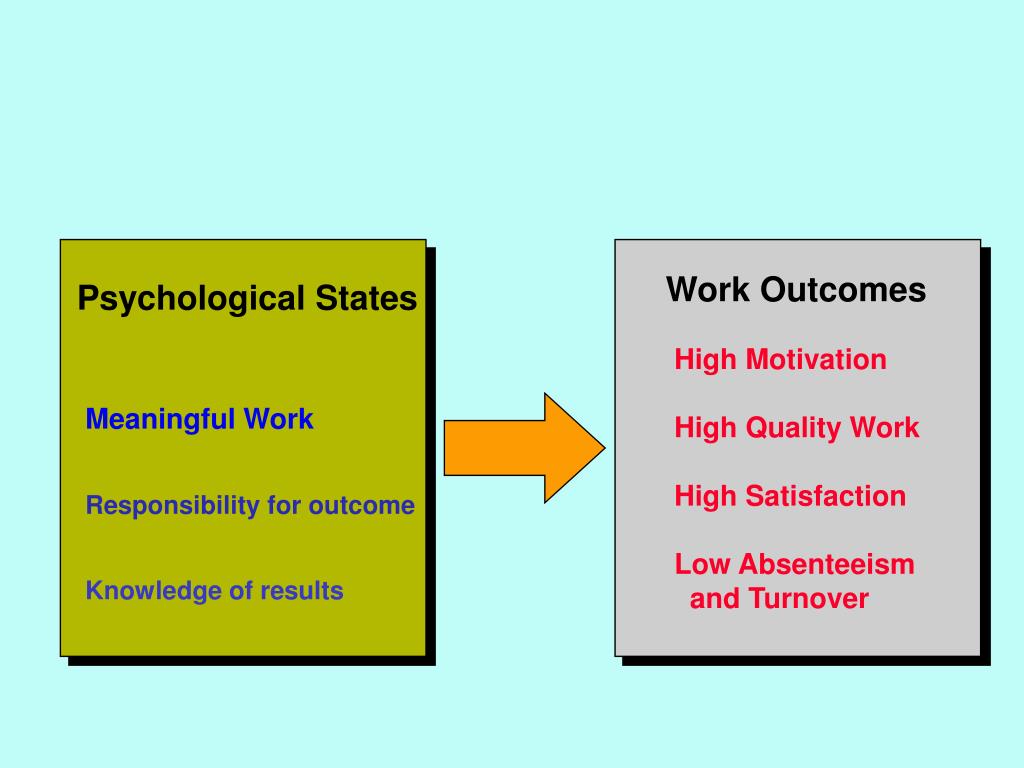 Psychological States

Meaningful Work

Responsibility for outcome

Knowledge of results

Work Outcomes

High Motivation

High Quality Work

High Satisfaction

Low Absenteeism and Turnover